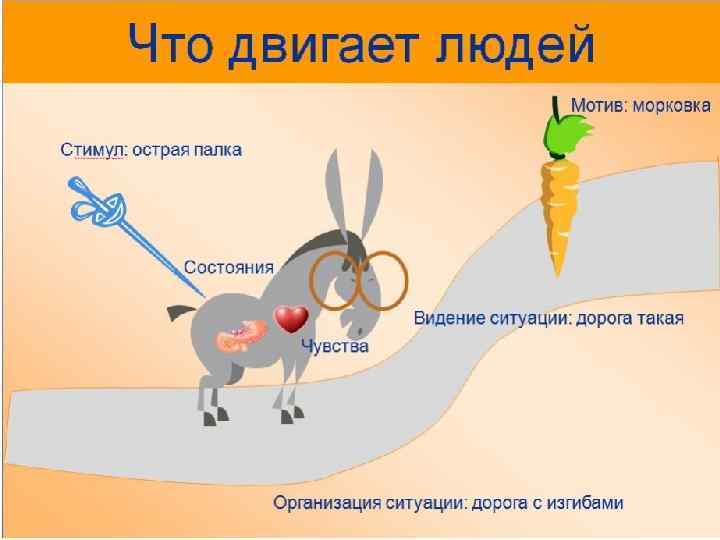 Что двигает людей

Мотив: морковка

Стимул: острая палка

Состояния

Видение ситуации: дорога такая

Чувства

Организация ситуации: дорога с изгибами